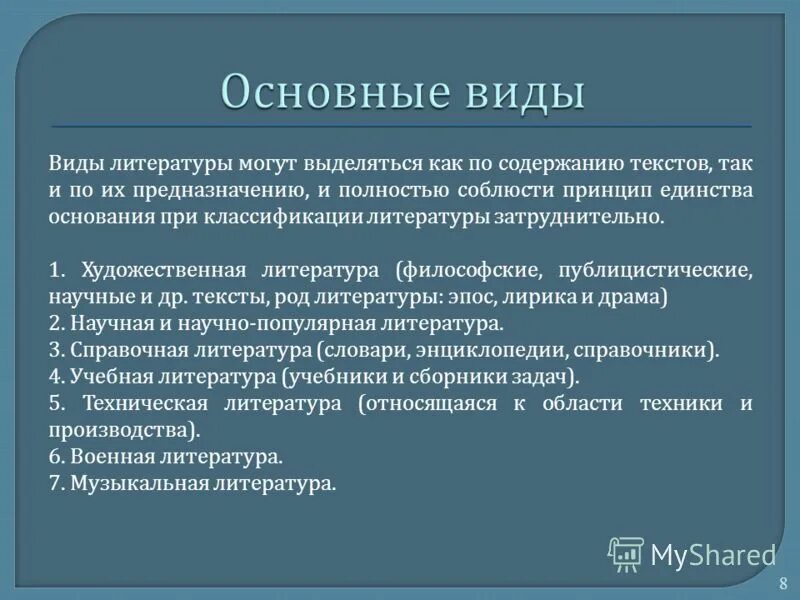 Основные виды

Виды литературы могут выделяться как по содержанию текстов, так и по их предназначению, и полностью соблюсти принцип единства основания при классификации литературы затруднительно.

1. Художественная литература (философские, публицистические, научные и др. тексты, род литературы: эпос, лирика и драма)
2. Научная и научно-популярная литература.
3. Справочная литература (словари, энциклопедии, справочники).
4. Учебная литература (учебники и сборники задач).
5. Техническая литература (относящаяся к области техники и производства).
6. Военная литература.
7. Музыкальная литература.

MyShared

8